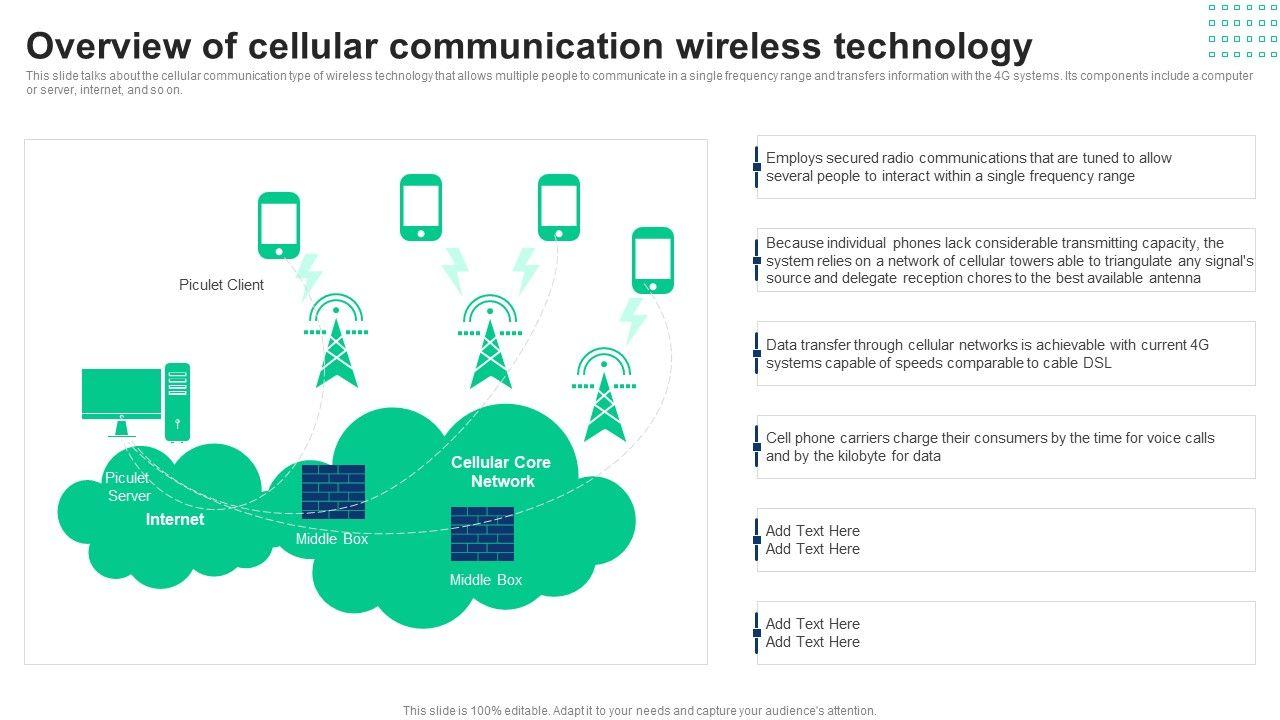 Overview of cellular communication wireless technology

This slide talks about the cellular communication type of wireless technology that allows multiple people to communicate in a single frequency range and transfers information with the 4G systems. Its components include a computer or server, internet, and so on.

Piculet Client

Piculet Server

Internet

Middle Box

Cellular Core Network

Middle Box

Employs secured radio communications that are tuned to allow several people to interact within a single frequency range

Because individual phones lack considerable transmitting capacity, the system relies on a network of cellular towers able to triangulate any signal's source and delegate reception chores to the best available antenna

Data transfer through cellular networks is achievable with current 4G systems capable of speeds comparable to cable DSL

Cell phone carriers charge their consumers by the time for voice calls and by the kilobyte for data

Add Text Here
Add Text Here

Add Text Here
Add Text Here

This slide is 100% editable. Adapt it to your needs and capture your audience's attention.